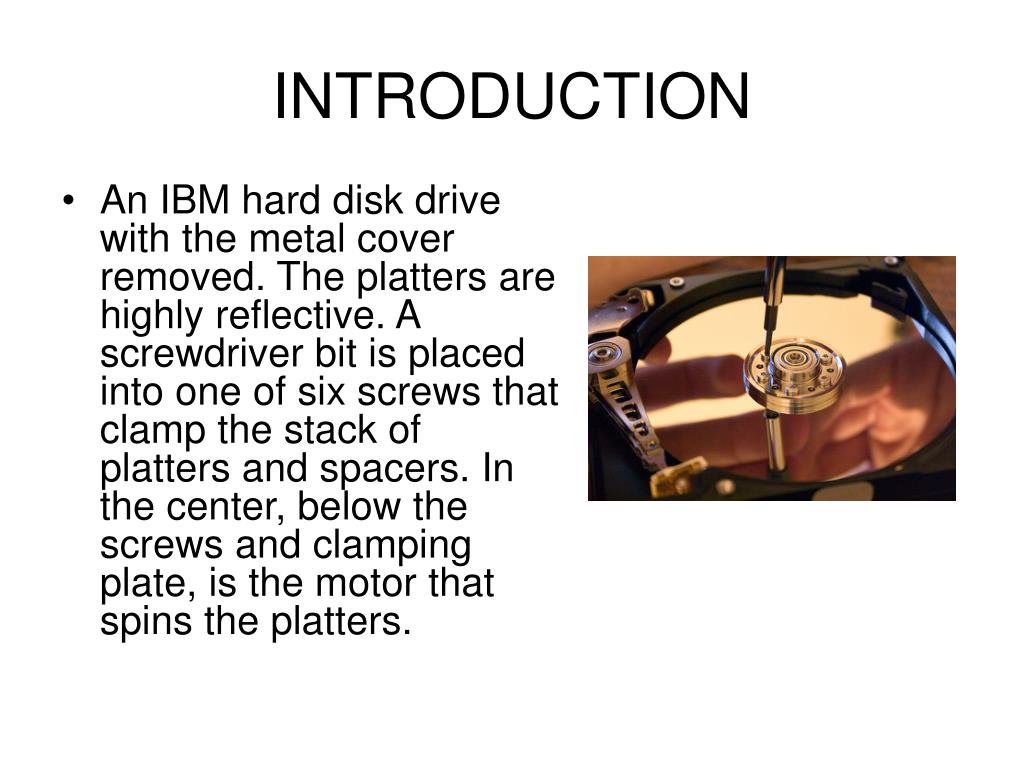 INTRODUCTION

• An IBM hard disk drive with the metal cover removed. The platters are highly reflective. A screwdriver bit is placed into one of six screws that clamp the stack of platters and spacers. In the center, below the screws and clamping plate, is the motor that spins the platters.